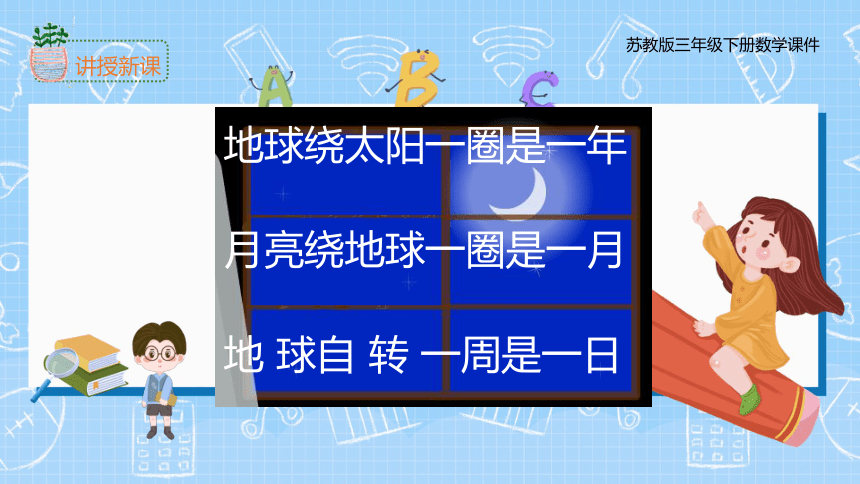 讲授新课

苏教版三年级下册数学课件

A B C

地球绕太阳一圈是一年

月亮绕地球一圈是一月

地 球自 转 一周是一日